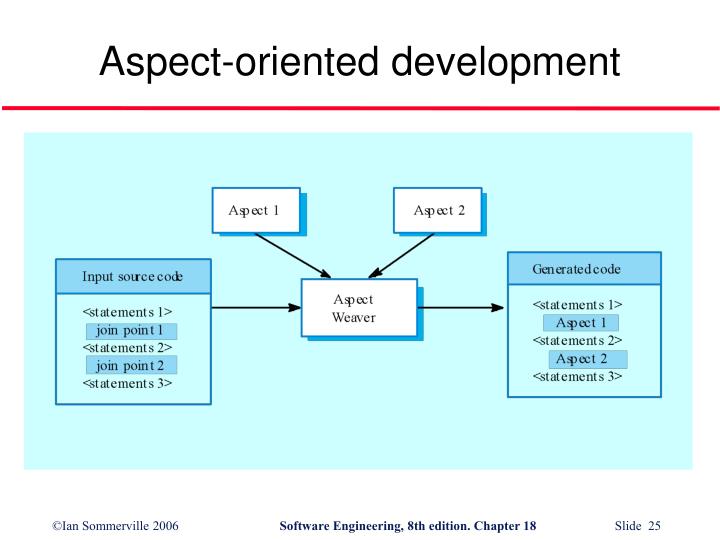 Aspect-oriented development

Aspect 1

Aspect 2

Input source code

<statements 1>
join point 1
<statements 2>
join point 2
<statements 3>

Aspect Weaver

Generated code

<statements 1>
Aspect 1
<statements 2>
Aspect 2
<statements 3>

©Ian Sommerville 2006

Software Engineering, 8th edition. Chapter 18

Slide 25